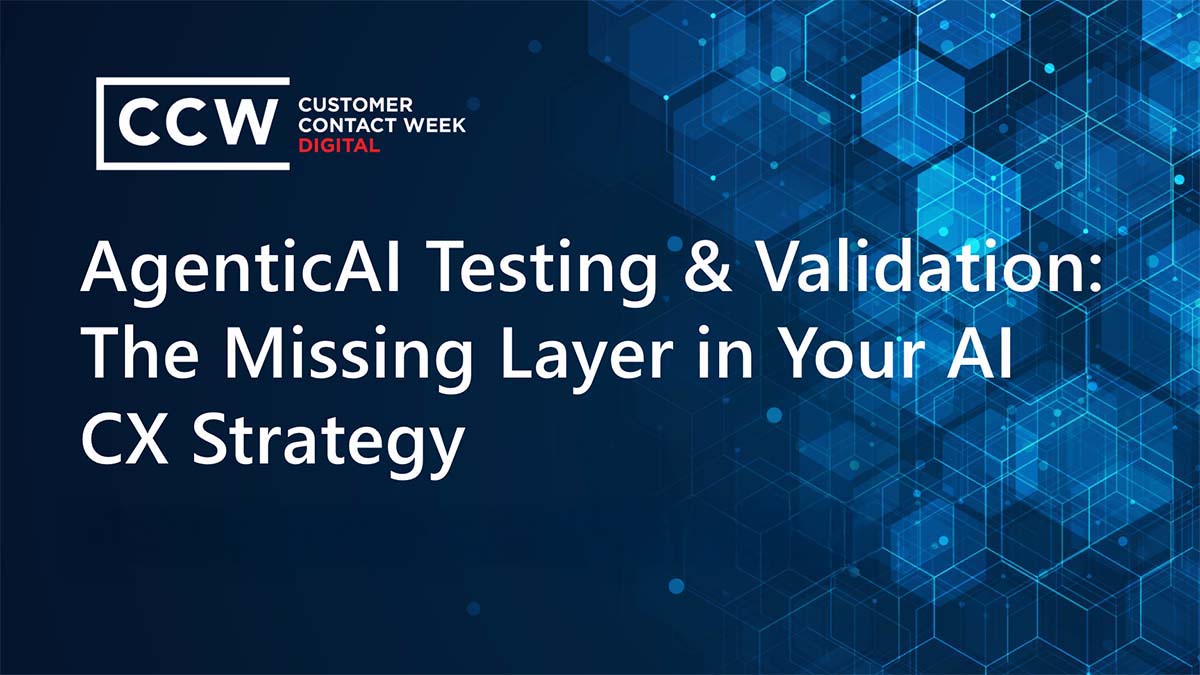 CCW CUSTOMER CONTACT WEEK DIGITAL

AgenticAI Testing & Validation: The Missing Layer in Your AI CX Strategy